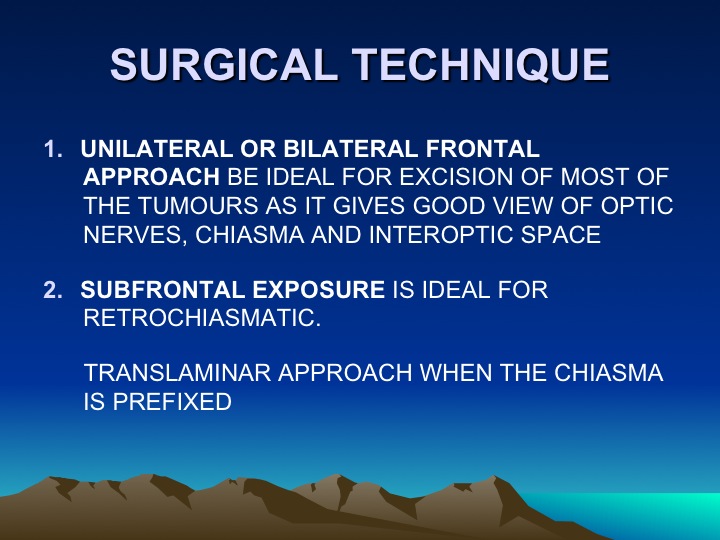 SURGICAL TECHNIQUE

1. UNILATERAL OR BILATERAL FRONTAL APPROACH BE IDEAL FOR EXCISION OF MOST OF THE TUMOURS AS IT GIVES GOOD VIEW OF OPTIC NERVES, CHIASMA AND INTEROPTIC SPACE

2. SUBFRONTAL EXPOSURE IS IDEAL FOR RETROCHIASMATIC.

TRANSLAMINAR APPROACH WHEN THE CHIASMA IS PREFIXED